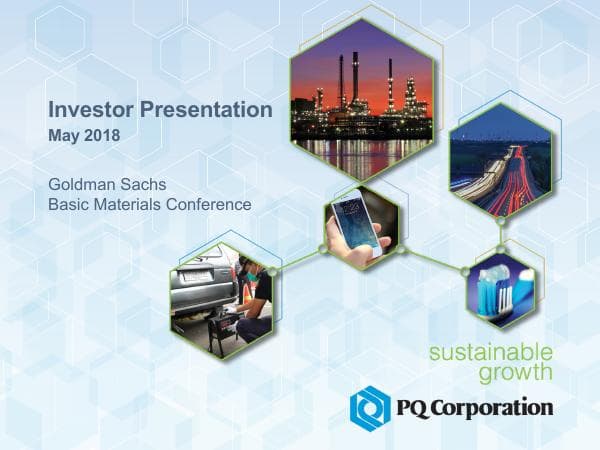 Investor Presentation
May 2018

Goldman Sachs
Basic Materials Conference

sustainable
growth

PQ Corporation